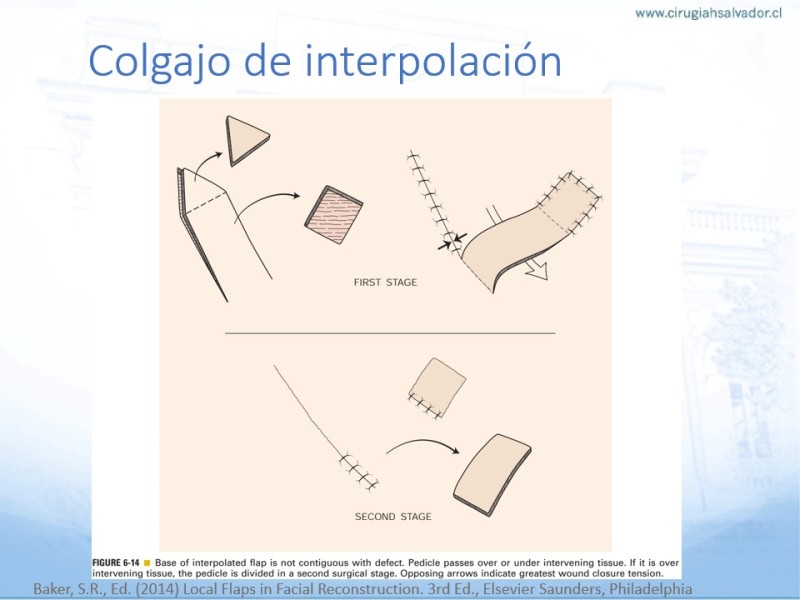 www.cirugiahsalvador.cl

Colgajo de interpolación

FIRST STAGE

SECOND STAGE

FIGURE 6-14 ■ Base of interpolated flap is not contiguous with defect. Pedicle passes over or under intervening tissue. If it is over intervening tissue, the pedicle is divided in a second surgical stage. Opposing arrows indicate greatest wound closure tension.

Baker, S.R., Ed. (2014) Local Flaps in Facial Reconstruction. 3rd Ed., Elsevier Saunders, Philadelphia